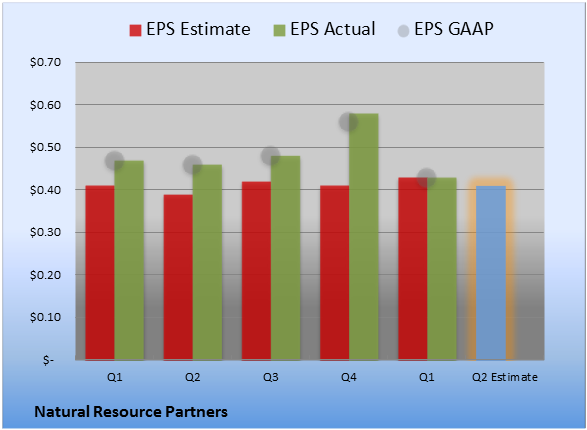 EPS Estimate
EPS Actual
EPS GAAP

$0.70
$0.60
$0.50
$0.40
$0.30
$0.20
$0.10
$-

Q1
Q2
Q3
Q4
Q1
Q2 Estimate

Natural Resource Partners